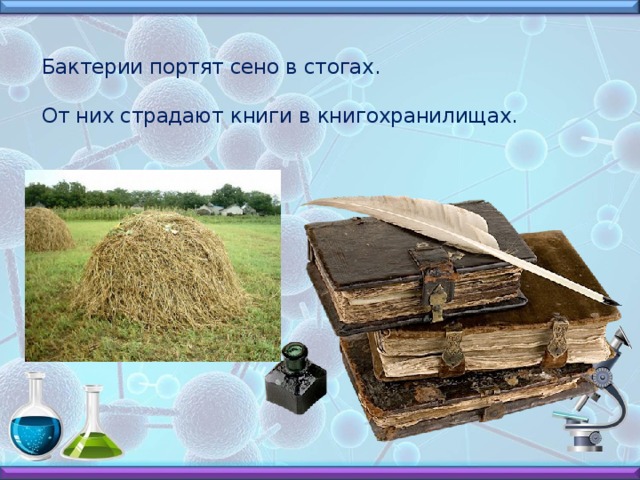 Бактерии портят сено в стогах.

От них страдают книги в книгохранилищах.